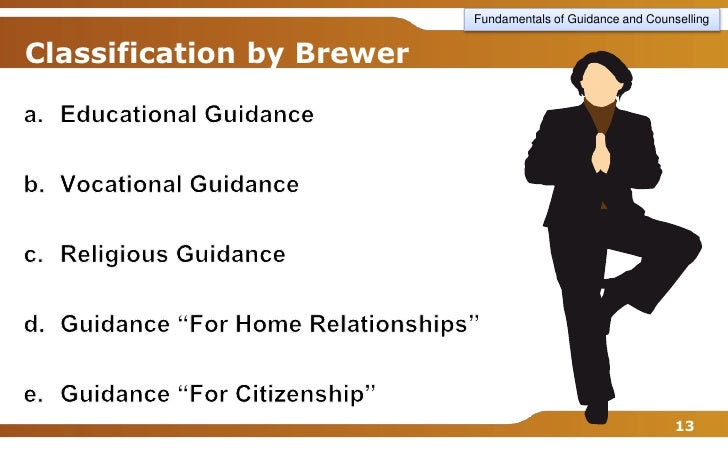 Fundamentals of Guidance and Counselling

Classification by Brewer

a. Educational Guidance

b. Vocational Guidance

c. Religious Guidance

d. Guidance “For Home Relationships”

e. Guidance “For Citizenship”

13